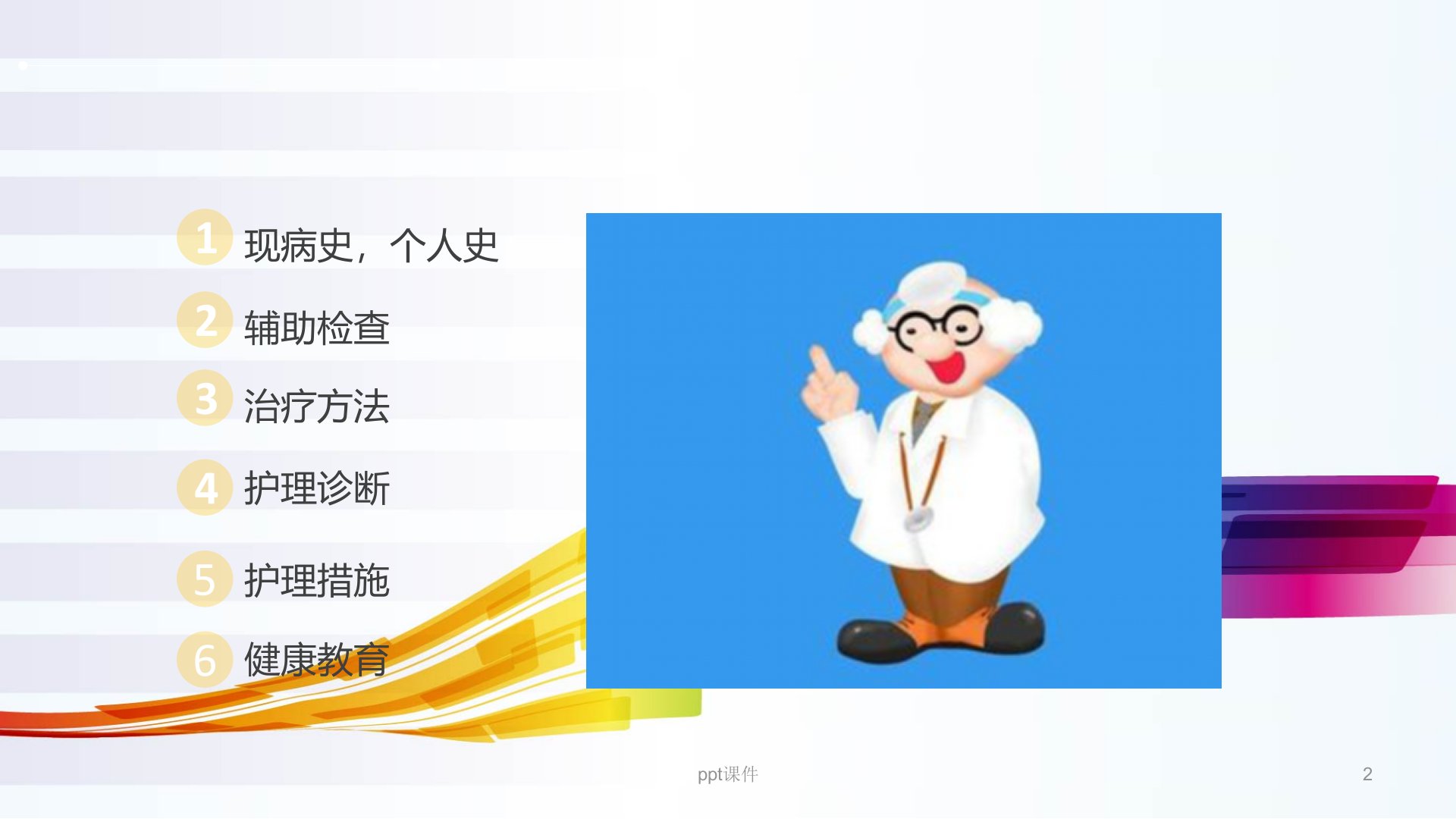 1 现病史，个人史

2 辅助检查

3 治疗方法

4 护理诊断

5 护理措施

6 健康教育

ppt课件

2